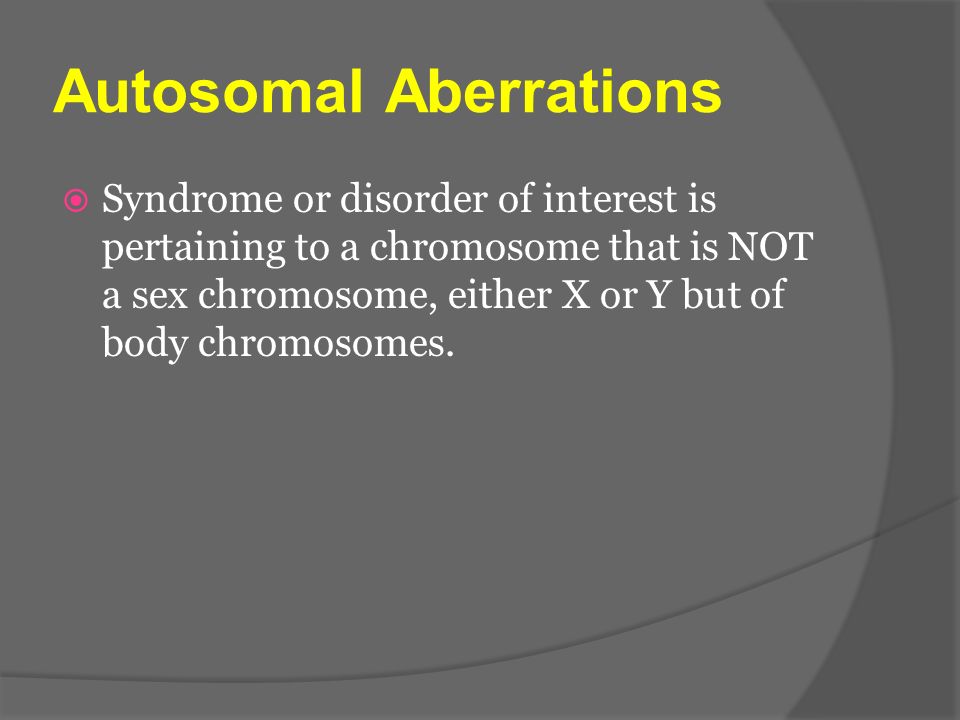 Autosomal Aberrations

Syndrome or disorder of interest is pertaining to a chromosome that is NOT a sex chromosome, either X or Y but of body chromosomes.